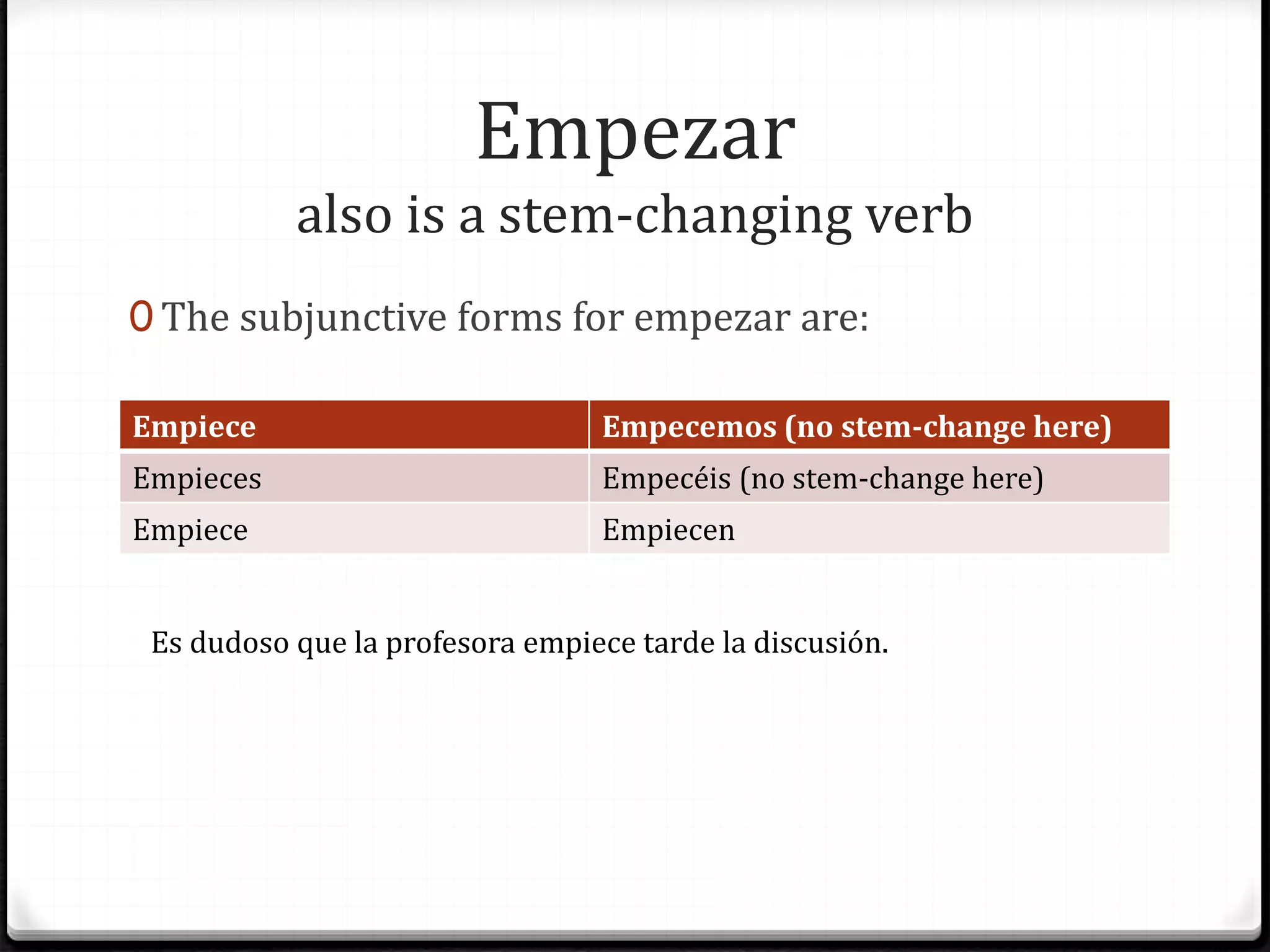 Empezar
also is a stem-changing verb

The subjunctive forms for empezar are:

| Empiece | Empecemos (no stem-change here) |
|---|---|
| Empieces | Empecéis (no stem-change here) |
| Empiece | Empiecen |

Es dudoso que la profesora empiece tarde la discusión.